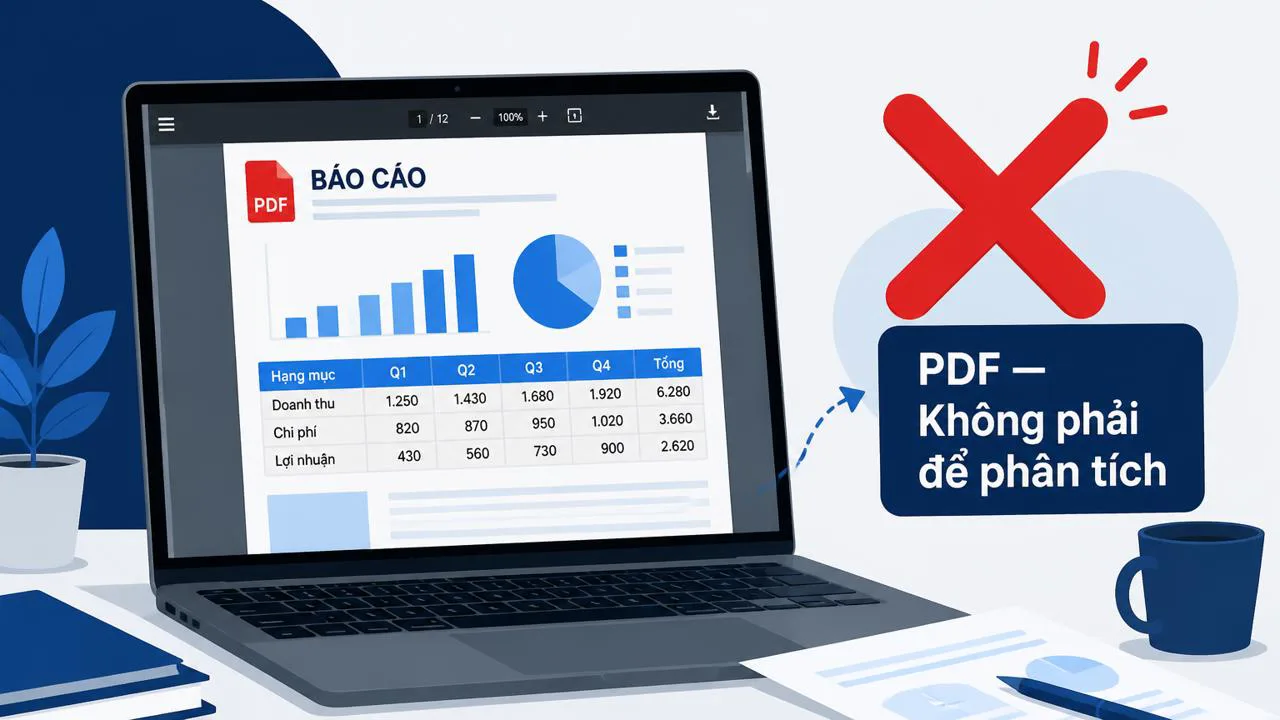 1 / 12 − 100% +

PDF

BÁO CÁO

| Hạng mục | Q1 | Q2 | Q3 | Q4 | Tổng |
|---|---|---|---|---|---|
| Doanh thu | 1.250 | 1.430 | 1.680 | 1.920 | 6.280 |
| Chi phí | 820 | 870 | 950 | 1.020 | 3.660 |
| Lợi nhuận | 430 | 560 | 730 | 900 | 2.620 |

PDF — Không phải để phân tích